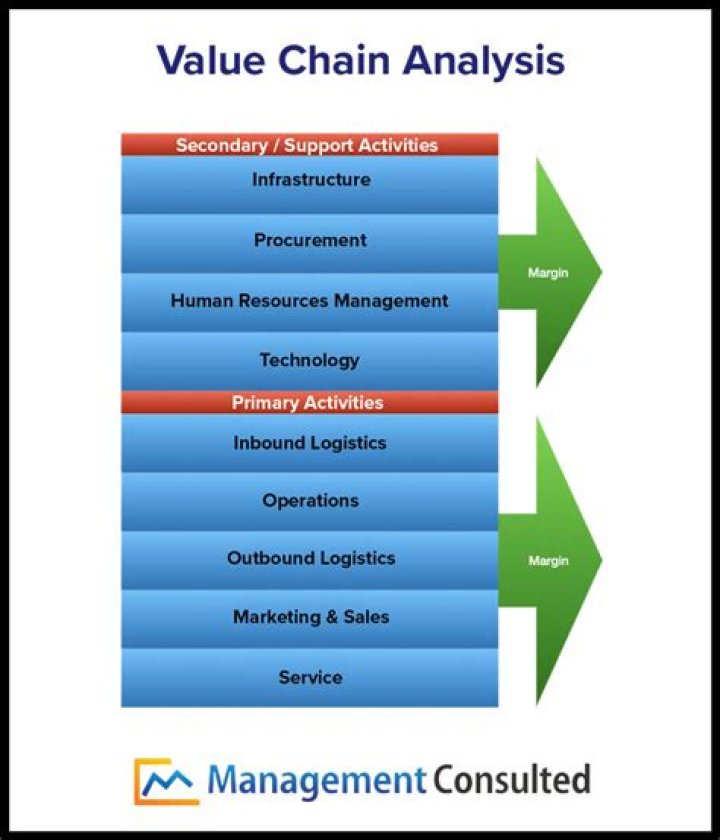 Value Chain Analysis

Secondary / Support Activities

Infrastructure

Procurement

Human Resources Management

Technology

Margin

Primary Activities

Inbound Logistics

Operations

Outbound Logistics

Marketing & Sales

Service

Margin

Management Consulted